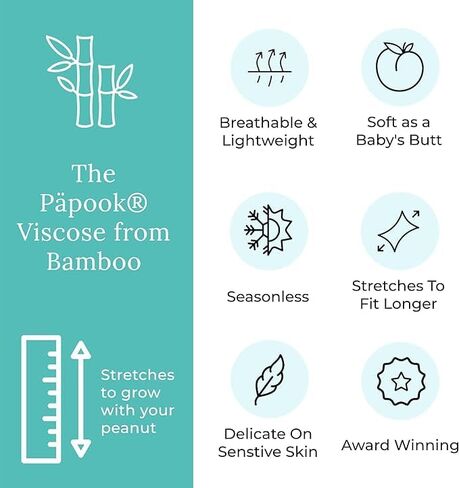 The Päpook® Viscose from Bamboo

Stretches to grow with your peanut

Breathable & Lightweight

Soft as a Baby's Butt

Seasonless

Stretches To Fit Longer

Delicate On Senstive Skin

Award Winning